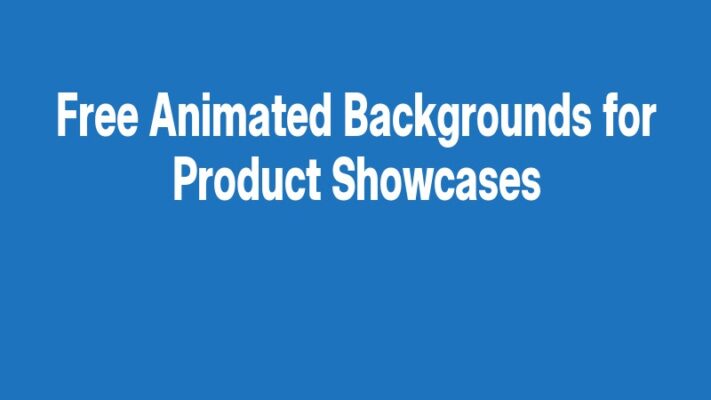 Free Animated Backgrounds for Product Showcases